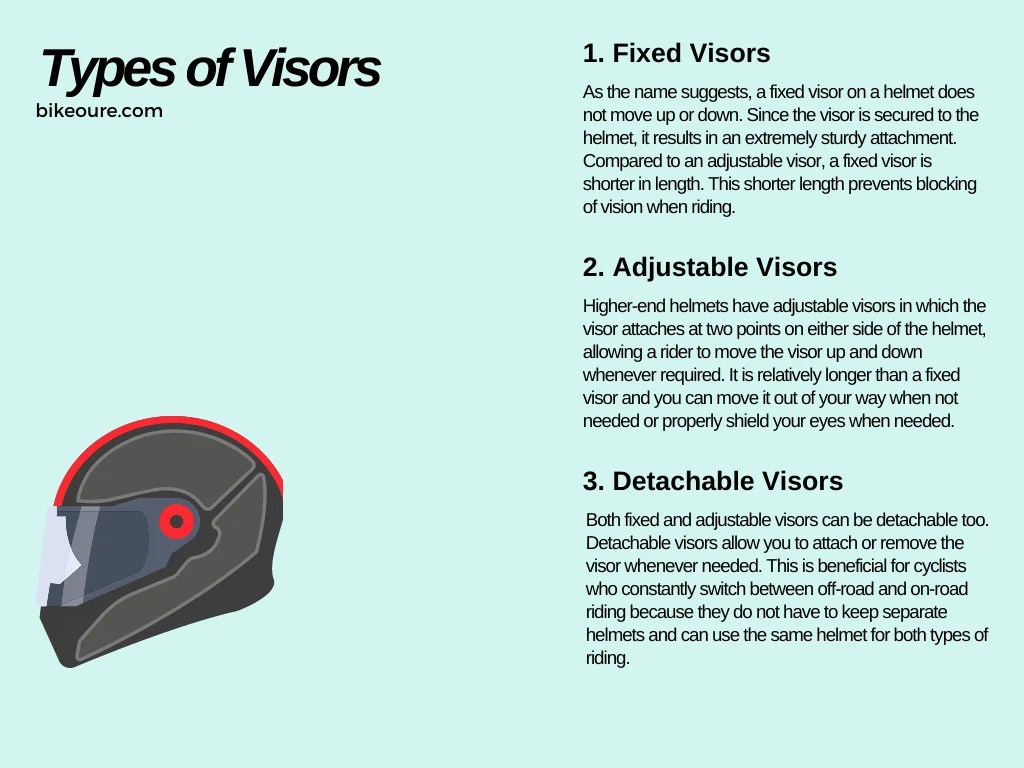 Types of Visors
bikeoure.com

1. Fixed Visors

As the name suggests, a fixed visor on a helmet does not move up or down. Since the visor is secured to the helmet, it results in an extremely sturdy attachment. Compared to an adjustable visor, a fixed visor is shorter in length. This shorter length prevents blocking of vision when riding.

2. Adjustable Visors

Higher-end helmets have adjustable visors in which the visor attaches at two points on either side of the helmet, allowing a rider to move the visor up and down whenever required. It is relatively longer than a fixed visor and you can move it out of your way when not needed or properly shield your eyes when needed.

3. Detachable Visors

Both fixed and adjustable visors can be detachable too. Detachable visors allow you to attach or remove the visor whenever needed. This is beneficial for cyclists who constantly switch between off-road and on-road riding because they do not have to keep separate helmets and can use the same helmet for both types of riding.